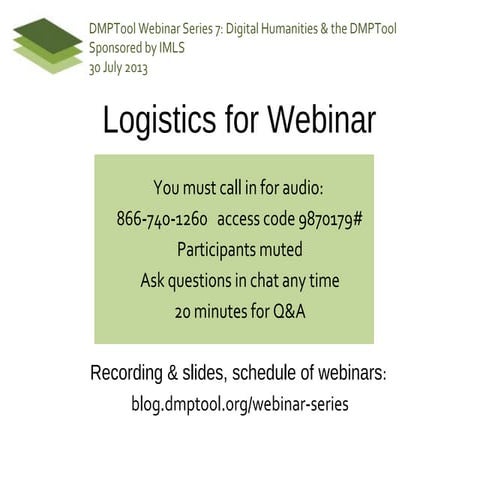 DMPTool Webinar Series 7: Digital Humanities & the DMPTool
Sponsored by IMLS
30 July 2013

Logistics for Webinar

You must call in for audio:
866-740-1260 access code 9870179#
Participants muted
Ask questions in chat any time
20 minutes for Q&A

Recording & slides, schedule of webinars:
blog.dmptool.org/webinar-series